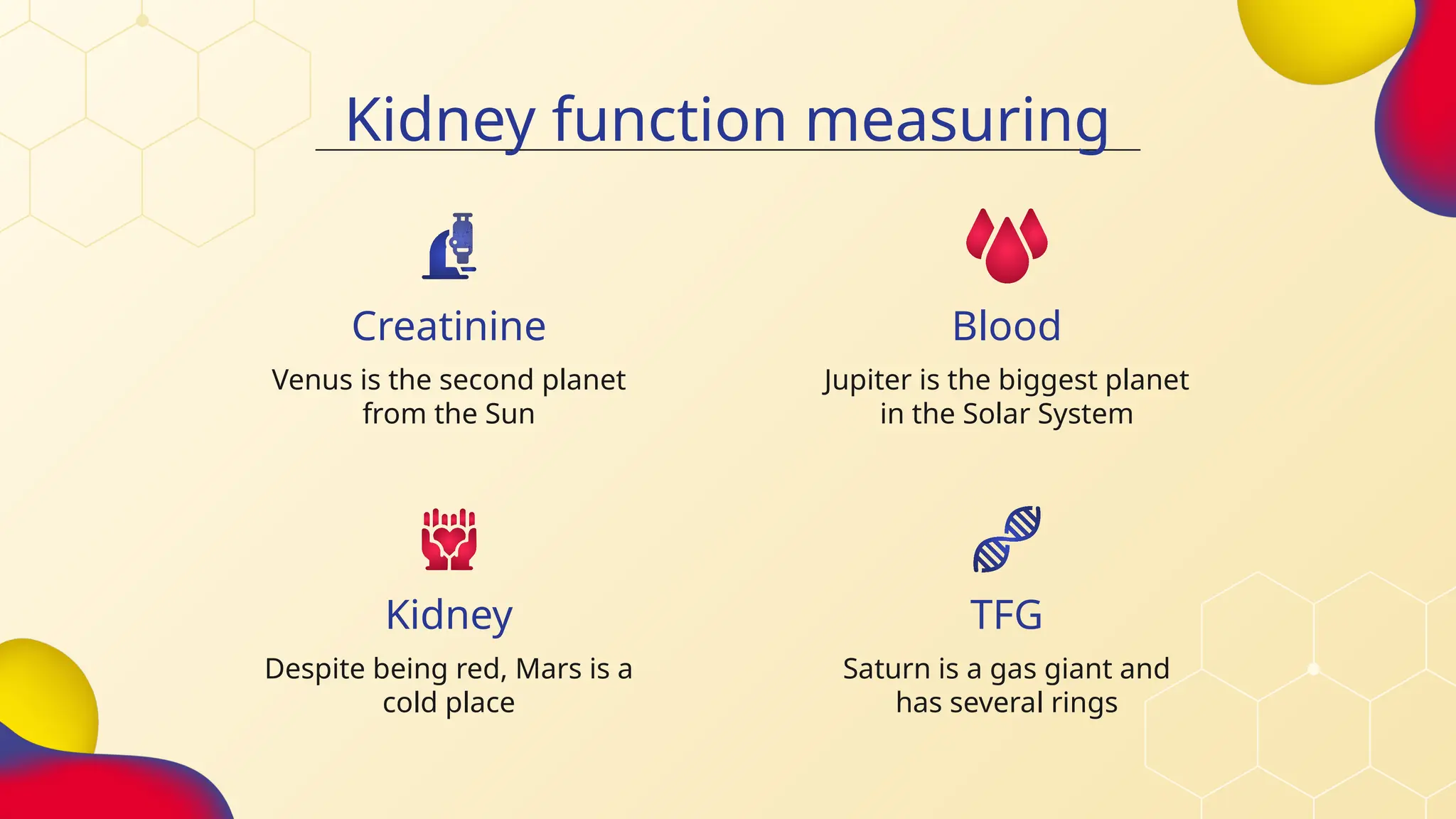 Kidney function measuring

Creatinine

Venus is the second planet from the Sun

Blood

Jupiter is the biggest planet in the Solar System

Kidney

Despite being red, Mars is a cold place

TFG

Saturn is a gas giant and has several rings